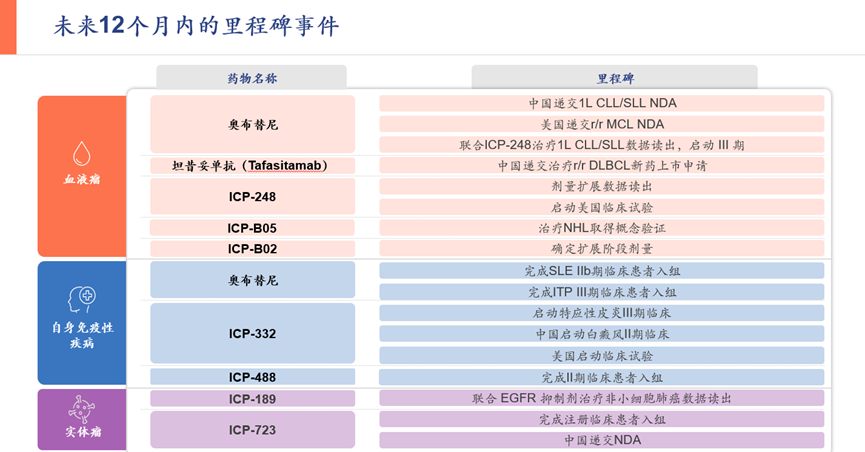 未来12个月内的里程碑事件

| | 药物名称 | 里程碑 |
|---|---|---|
| 血液瘤 | 奥布替尼 | 中国递交1L CLL/SLL NDA |
| | | 美国递交r/r MCL NDA |
| | | 联合ICP-248治疗1L CLL/SLL数据读出，启动 III 期 |
| | 坦昔妥单抗（Tafasitamab） | 中国递交治疗r/r DLBCL新药上市申请 |
| | ICP-248 | 剂量扩展数据读出 |
| | | 启动美国临床试验 |
| | ICP-B05 | 治疗NHL取得概念验证 |
| | ICP-B02 | 确定扩展阶段剂量 |
| 自身免疫性疾病 | 奥布替尼 | 完成SLE IIb期临床患者入组 |
| | | 完成ITP III期临床患者入组 |
| | ICP-332 | 启动特应性皮炎III期临床 |
| | | 中国启动白癜风II期临床 |
| | | 美国启动临床试验 |
| | ICP-488 | 完成II期临床患者入组 |
| 实体瘤 | ICP-189 | 联合 EGFR 抑制剂治疗非小细胞肺癌数据读出 |
| | ICP-723 | 完成注册临床患者入组 |
| | | 中国递交NDA |